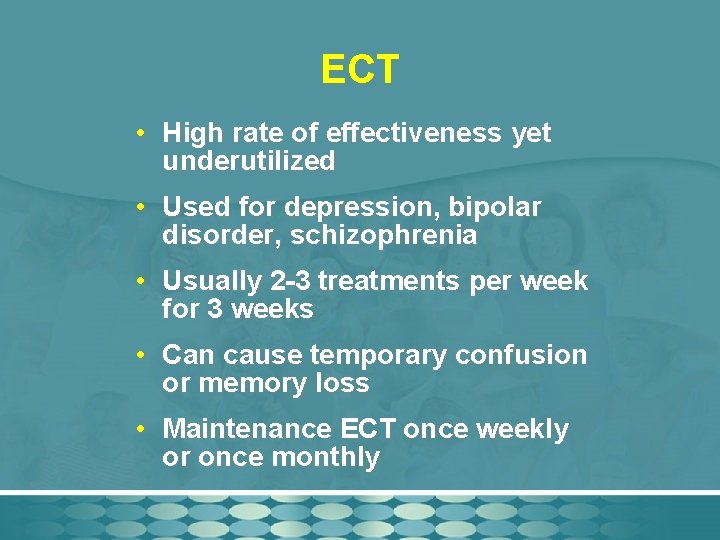 ECT

• High rate of effectiveness yet underutilized

• Used for depression, bipolar disorder, schizophrenia

• Usually 2-3 treatments per week for 3 weeks

• Can cause temporary confusion or memory loss

• Maintenance ECT once weekly or once monthly